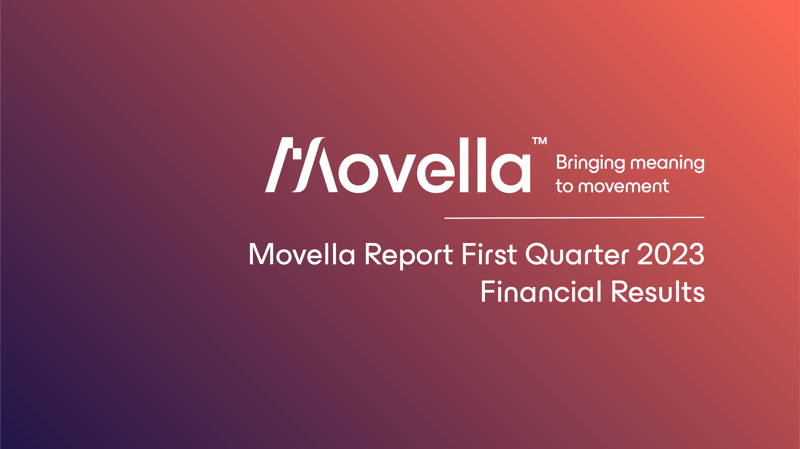 Movella™ Bringing meaning to movement

Movella Report First Quarter 2023 Financial Results